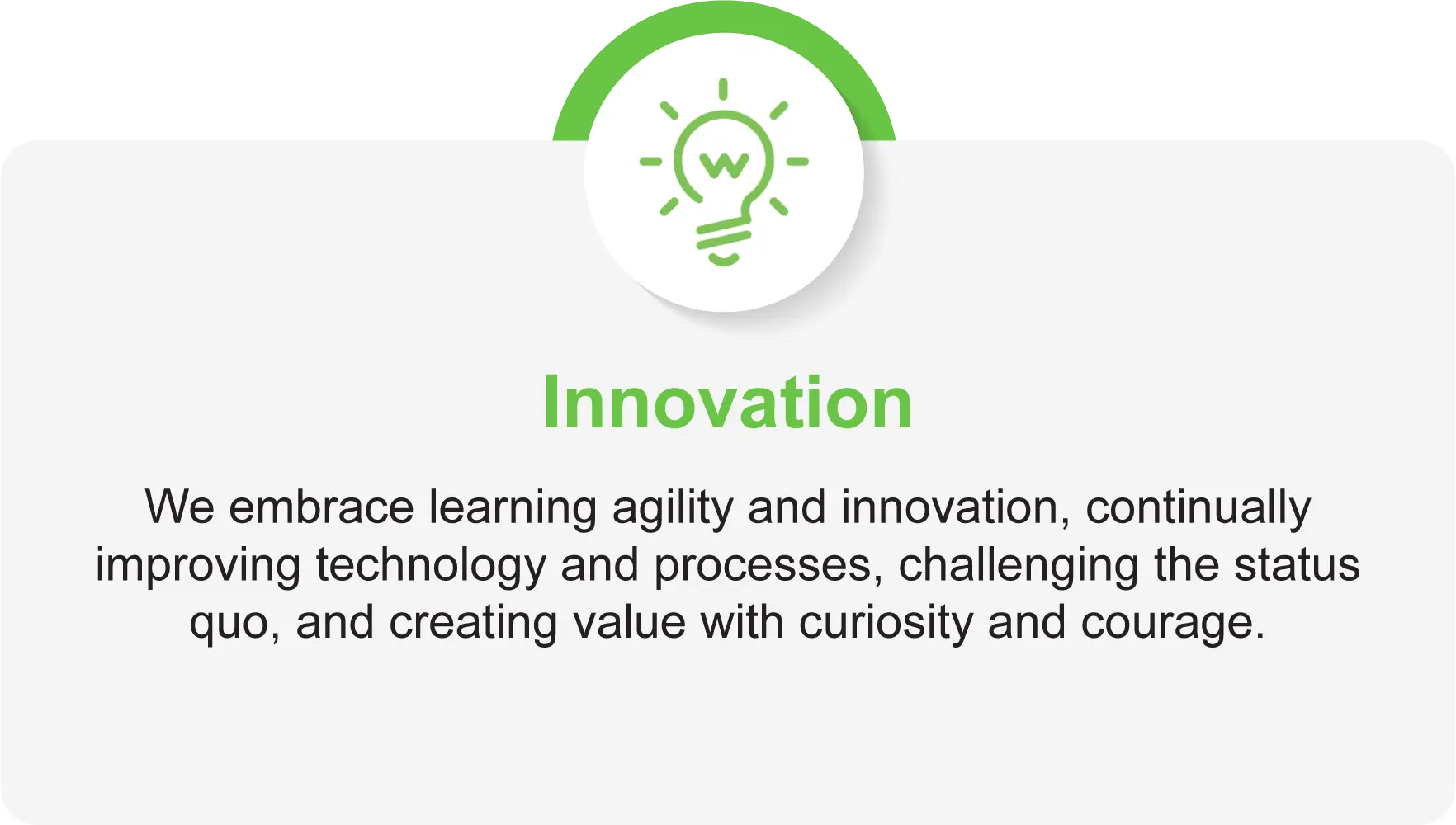 Innovation

We embrace learning agility and innovation, continually improving technology and processes, challenging the status quo, and creating value with curiosity and courage.